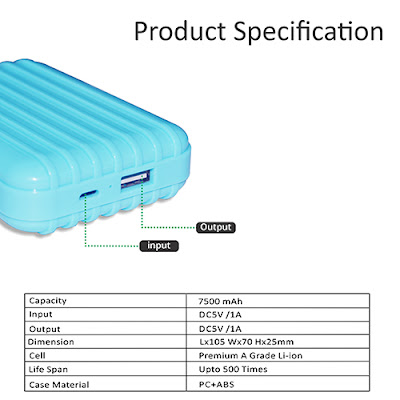 Product Specification

Output

input

| Capacity | 7500 mAh |
|---|---|
| Input | DC5V /1A |
| Output | DC5V /1A |
| Dimension | Lx105 Wx70 Hx25mm |
| Cell | Premium A Grade Li-Ion |
| Life Span | Upto 500 Times |
| Case Material | PC+ABS |